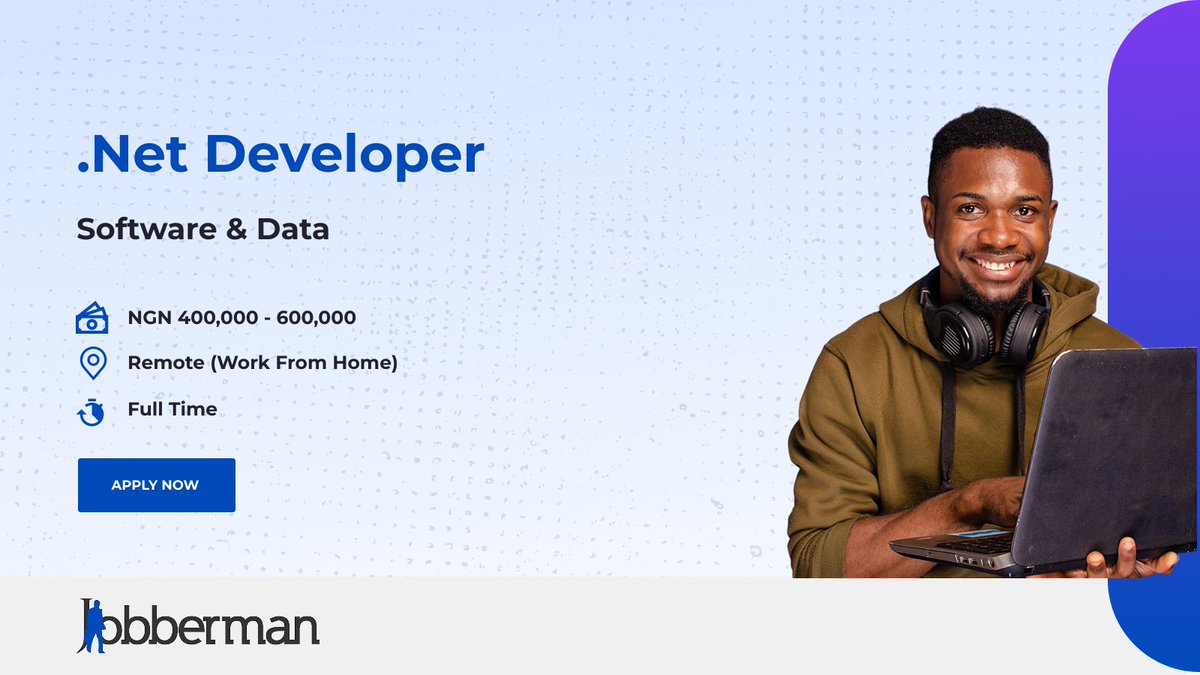 .Net Developer

Software & Data

NGN 400,000 - 600,000

Remote (Work From Home)

Full Time

APPLY NOW

Jobberman